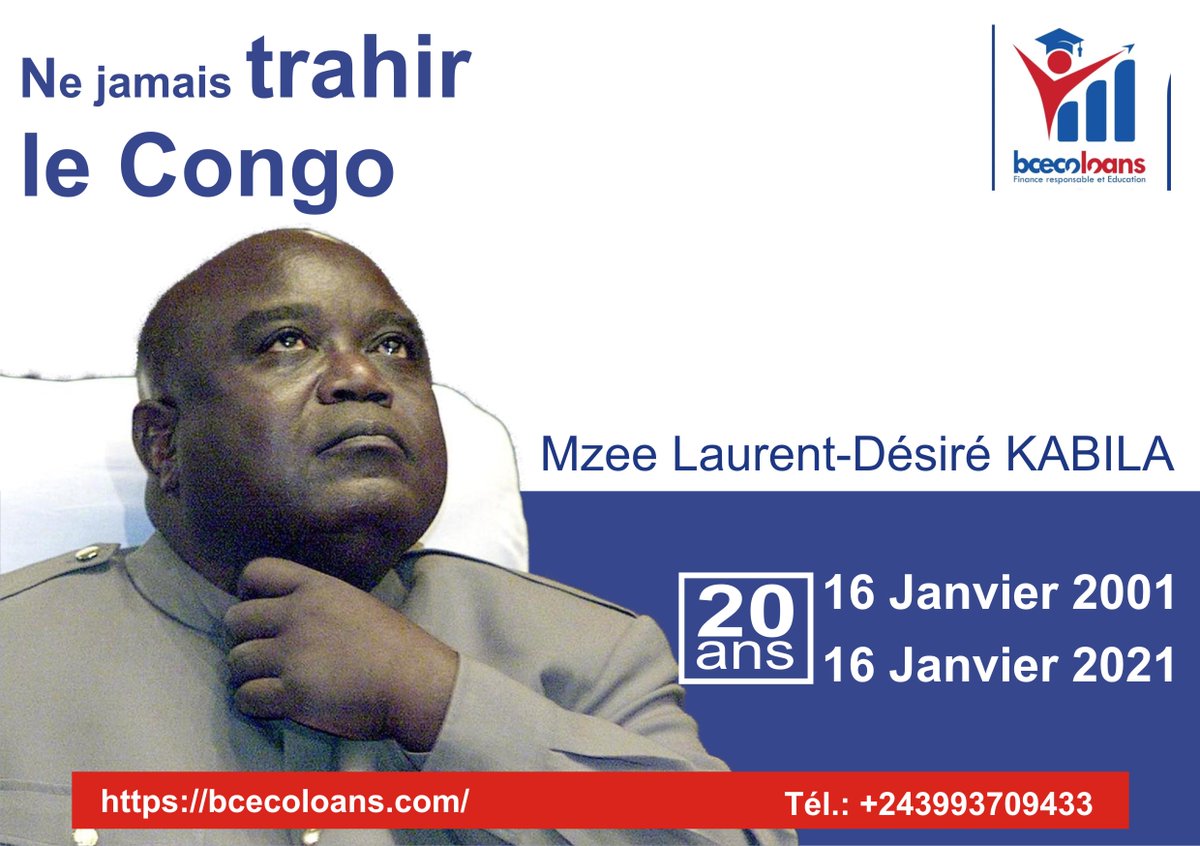 Ne jamais trahir le Congo

bcecoloans
Finance responsable et Education

Mzee Laurent-Désiré KABILA

20 ans
16 Janvier 2001
16 Janvier 2021

https://bcecoloans.com/
Tél.: +243993709433